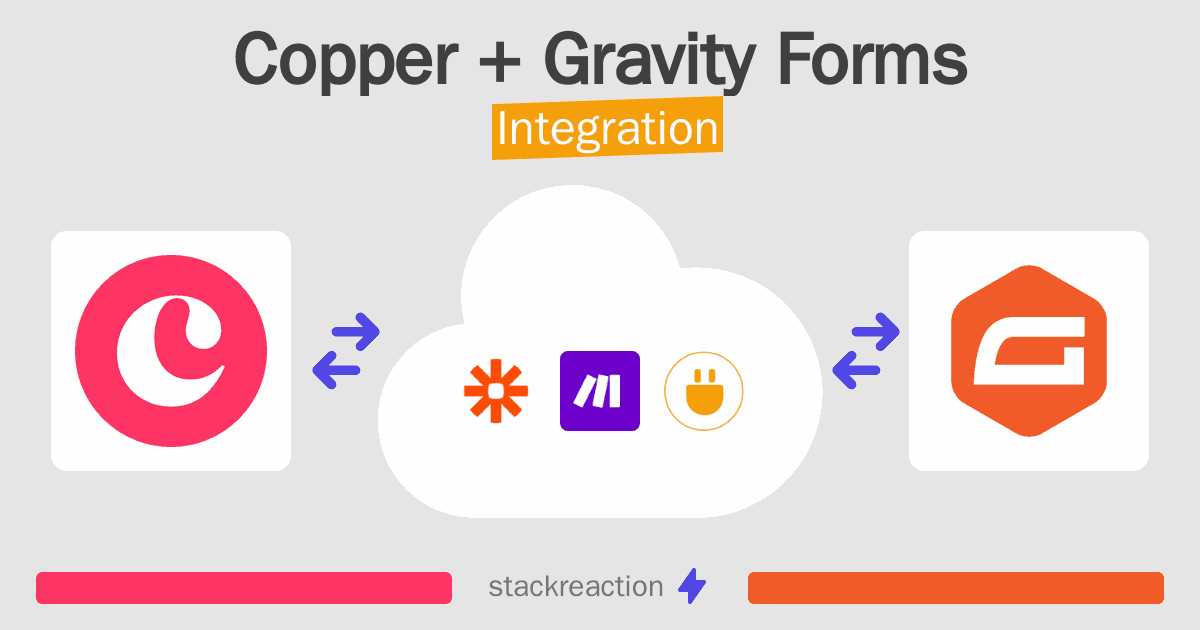 Copper + Gravity Forms

Integration

stackreaction